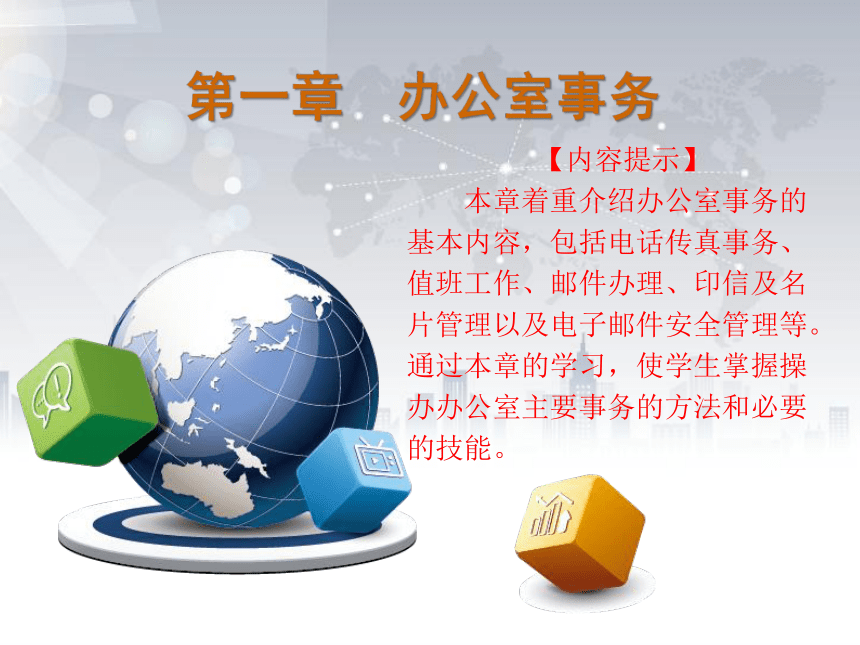 第一章　办公室事务

【内容提示】

本章着重介绍办公室事务的基本内容，包括电话传真事务、值班工作、邮件办理、印信及名片管理以及电子邮件安全管理等。通过本章的学习，使学生掌握操办办公室主要事务的方法和必要的技能。